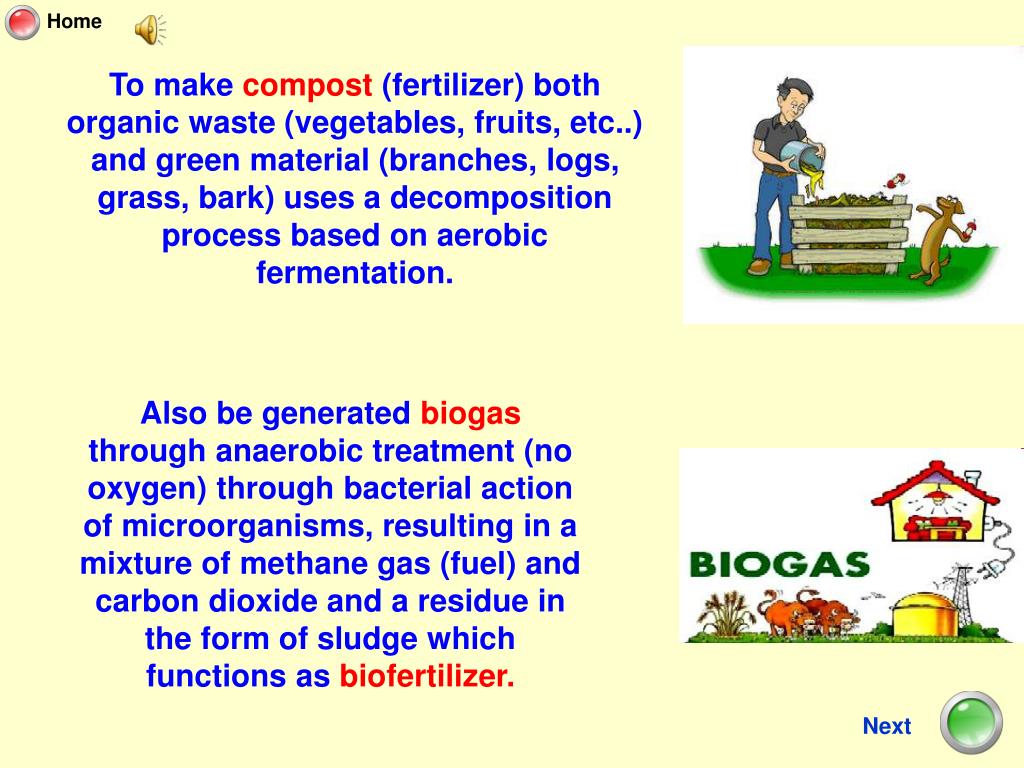 Home

To make compost (fertilizer) both organic waste (vegetables, fruits, etc..) and green material (branches, logs, grass, bark) uses a decomposition process based on aerobic fermentation.

Also be generated biogas through anaerobic treatment (no oxygen) through bacterial action of microorganisms, resulting in a mixture of methane gas (fuel) and carbon dioxide and a residue in the form of sludge which functions as biofertilizer.

BIOGAS

Next